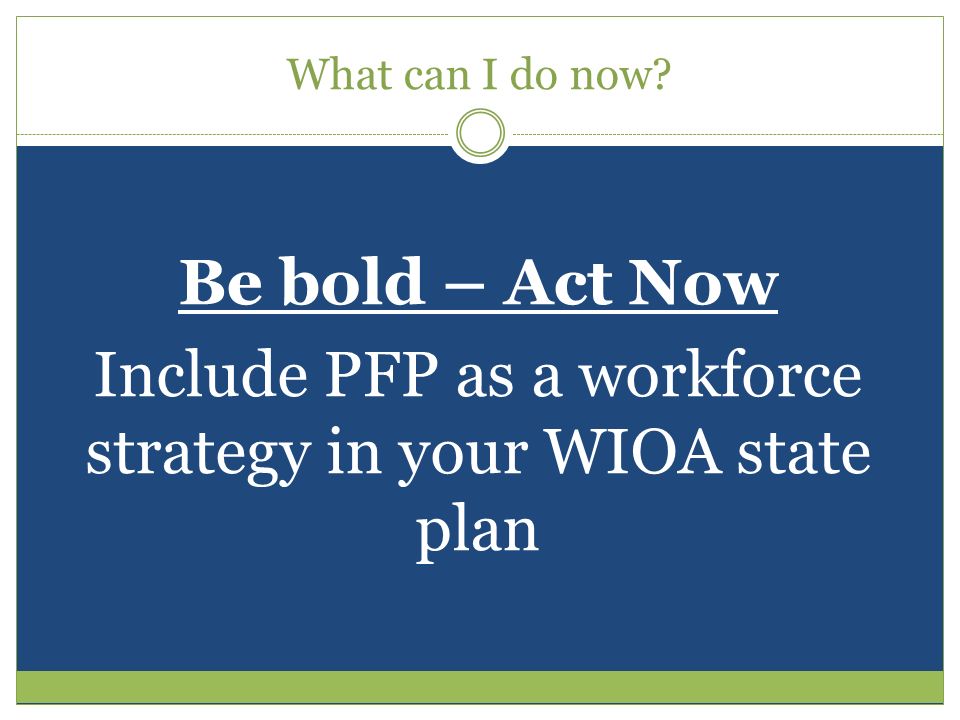 What can I do now?

Be bold – Act Now

Include PFP as a workforce strategy in your WIOA state plan